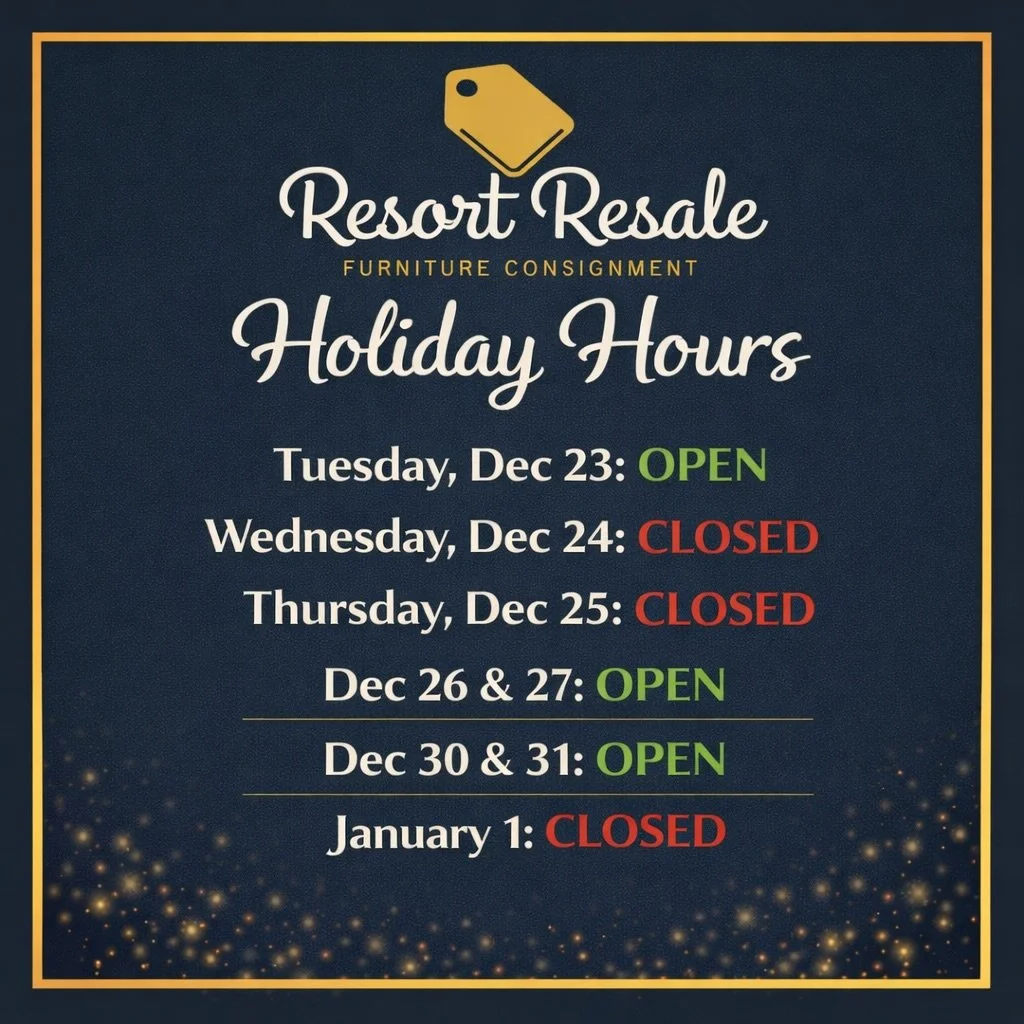 Resort Resale
FURNITURE CONSIGNMENT
Holiday Hours

Tuesday, Dec 23: OPEN
Wednesday, Dec 24: CLOSED
Thursday, Dec 25: CLOSED
Dec 26 & 27: OPEN
Dec 30 & 31: OPEN
January 1: CLOSED